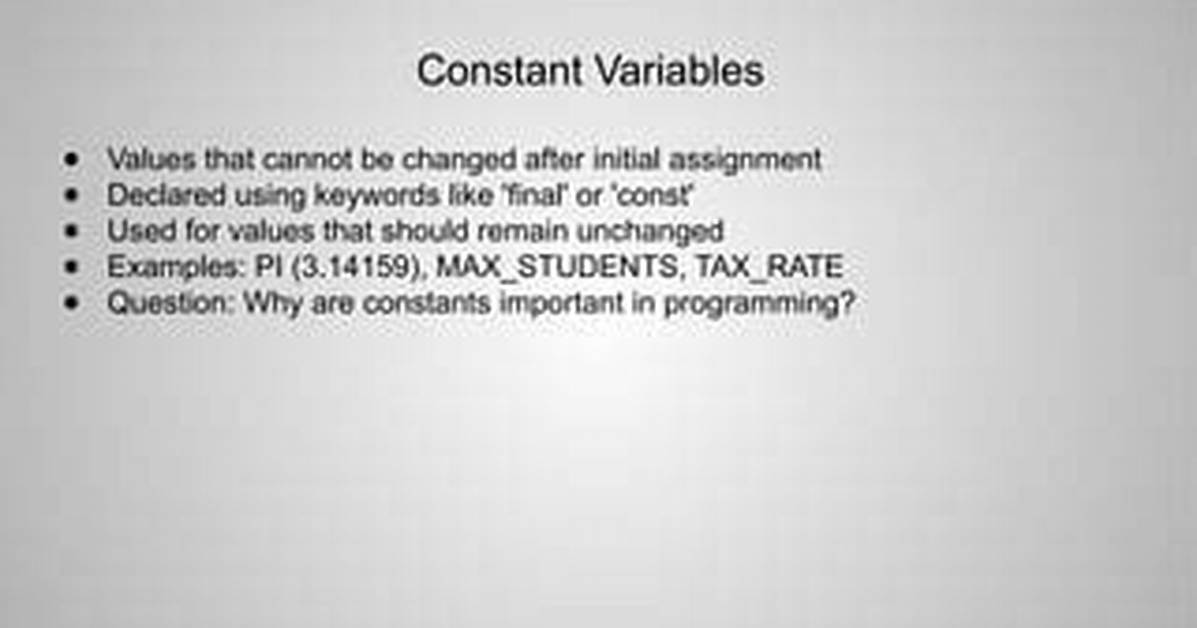 Constant Variables

- Values that cannot be changed after initial assignment
- Declared using keywords like 'final' or 'const'
- Used for values that should remain unchanged
- Examples: PI (3.14159), MAX_STUDENTS, TAX_RATE
- Question: Why are constants important in programming?